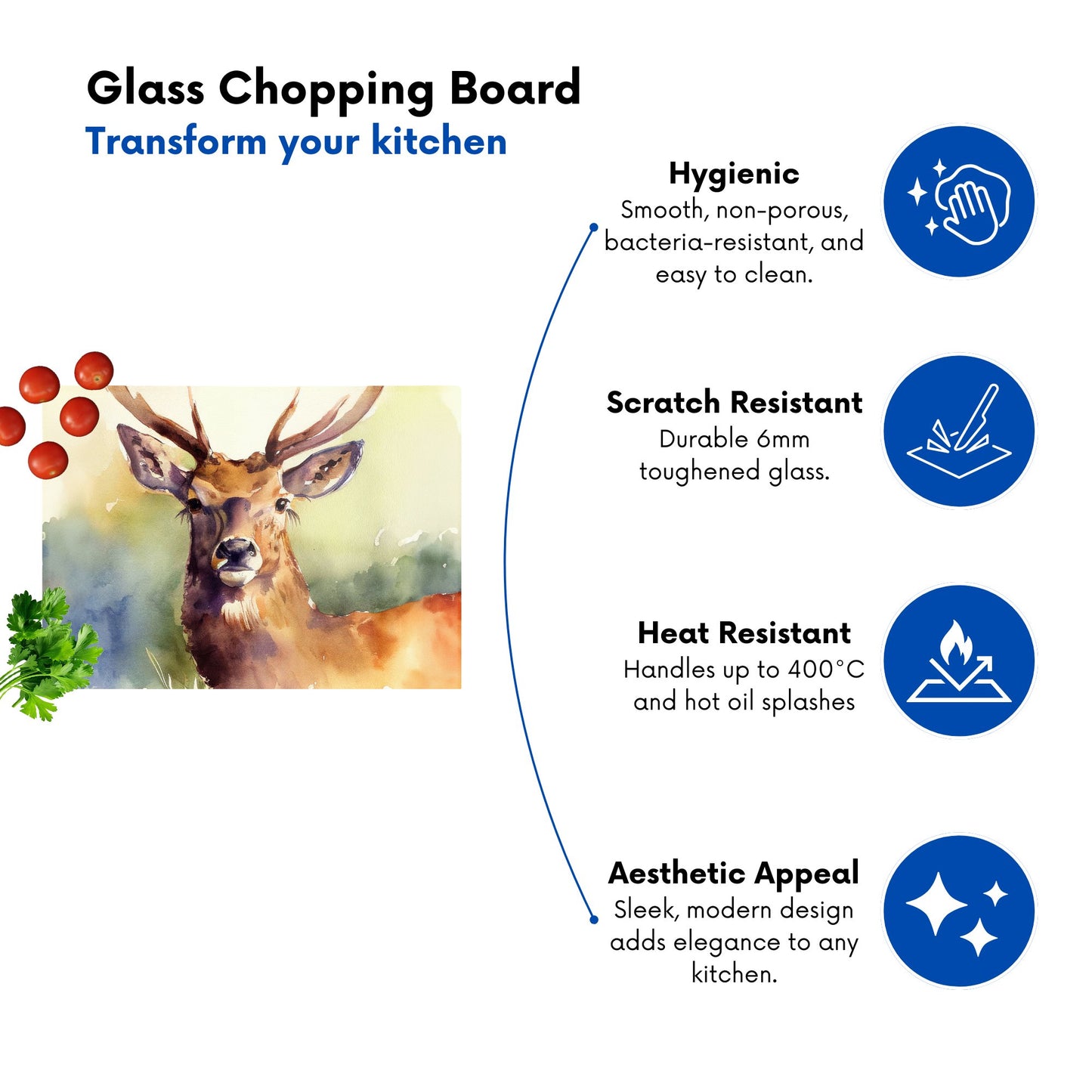 Glass Chopping Board
Transform your kitchen

Hygienic
Smooth, non-porous, bacteria-resistant, and easy to clean.

Scratch Resistant
Durable 6mm toughened glass.

Heat Resistant
Handles up to 400°C and hot oil splashes

Aesthetic Appeal
Sleek, modern design adds elegance to any kitchen.